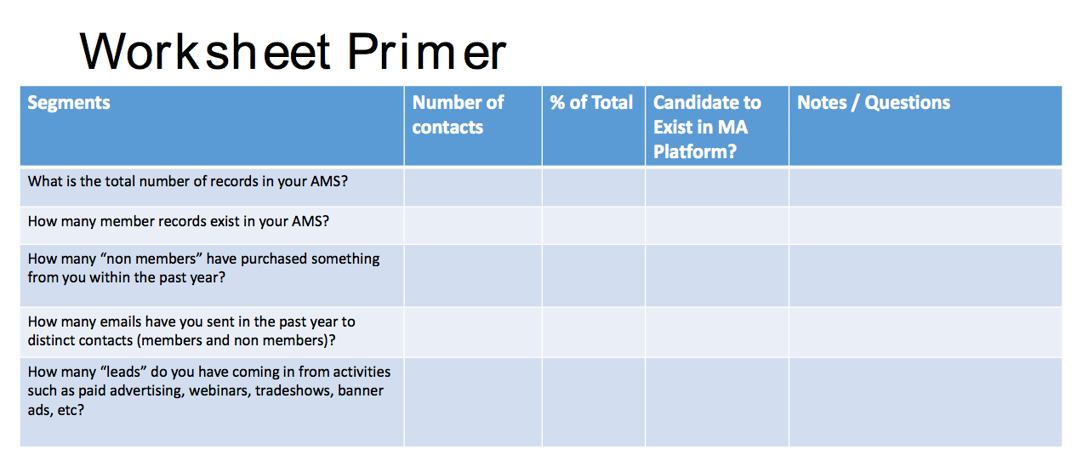 Worksheet Primer

| Segments | Number of contacts | % of Total | Candidate to Exist in MA Platform? | Notes / Questions |
|---|---|---|---|---|
| What is the total number of records in your AMS? | | | | |
| How many member records exist in your AMS? | | | | |
| How many “non members” have purchased something from you within the past year? | | | | |
| How many emails have you sent in the past year to distinct contacts (members and non members)? | | | | |
| How many “leads” do you have coming in from activities such as paid advertising, webinars, tradeshows, banner ads, etc? | | | | |